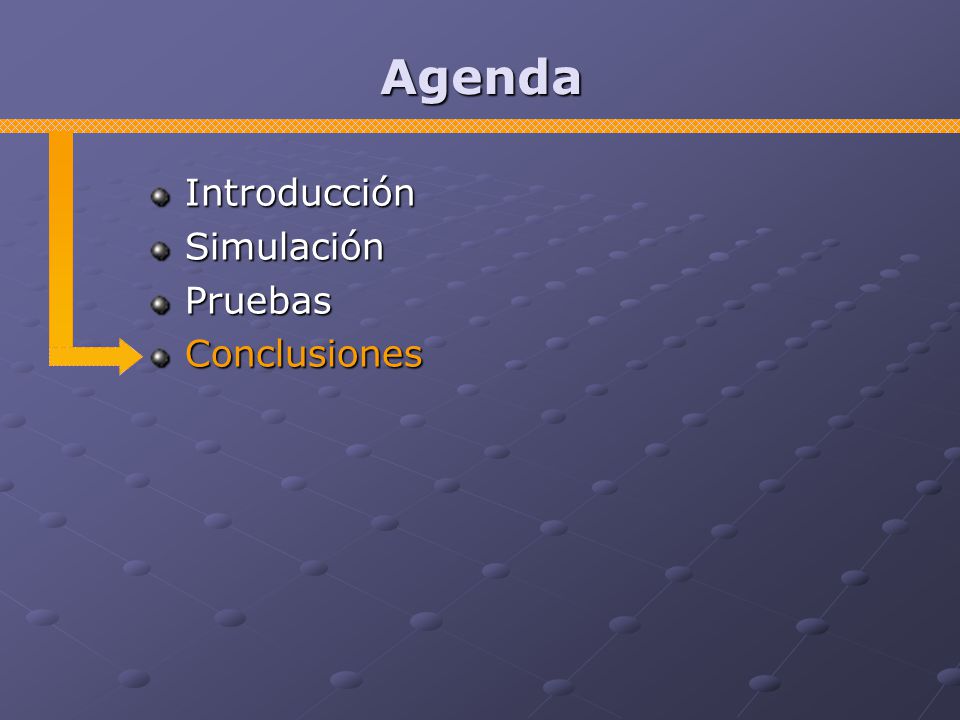 Agenda

Introducción
Simulación
Pruebas
Conclusiones